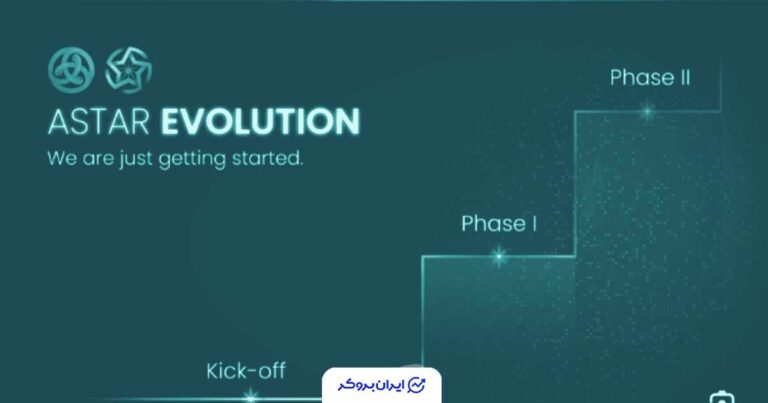 ASTAR EVOLUTION
We are just getting started.

Phase II

Phase I

Kick-off

ایران بروکر